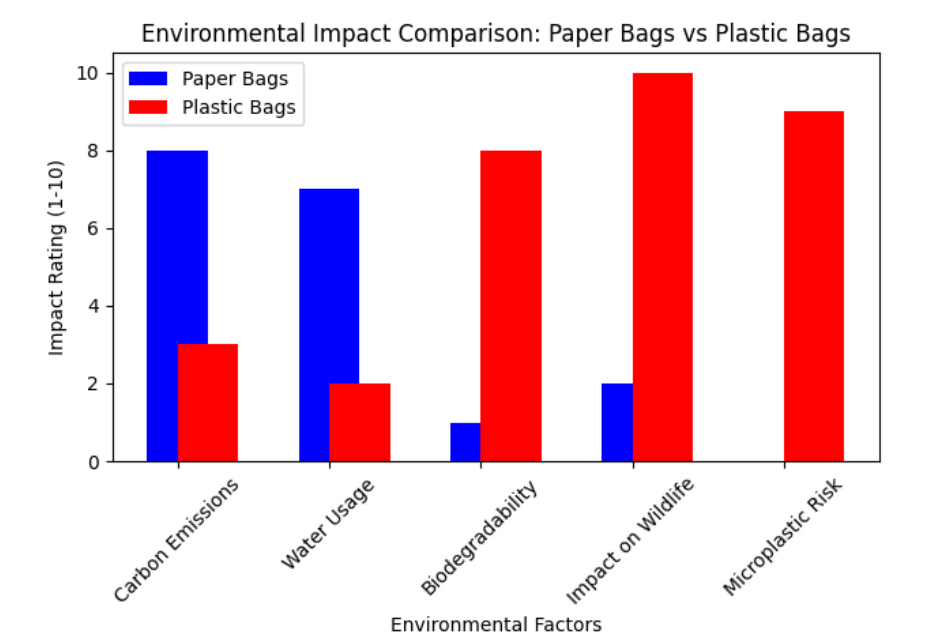 Environmental Impact Comparison: Paper Bags vs Plastic Bags

Paper Bags
Plastic Bags

Impact Rating (1-10)

10
8
6
4
2
0

Carbon Emissions
Water Usage
Biodegradability
Impact on Wildlife
Microplastic Risk

Environmental Factors